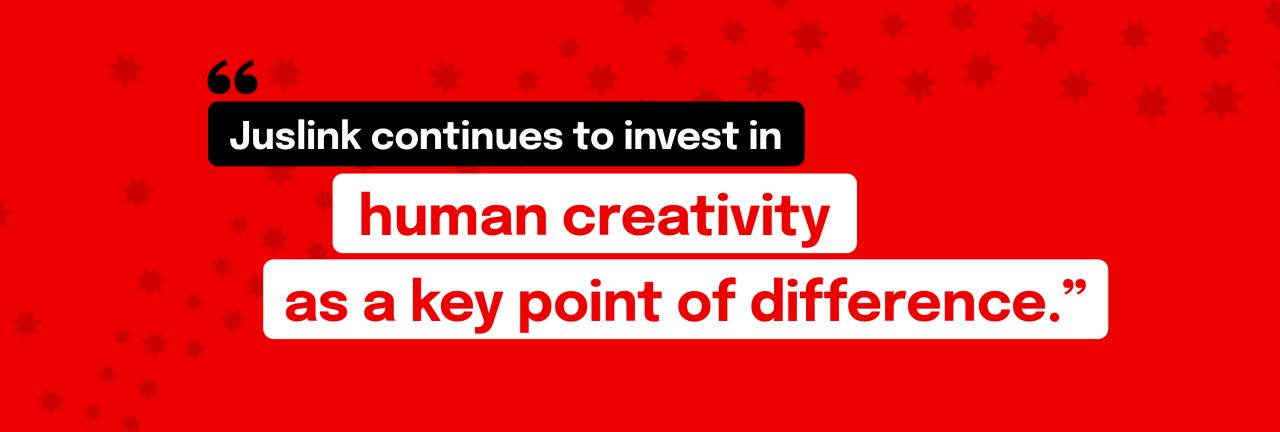 “Juslink continues to invest in human creativity as a key point of difference.”